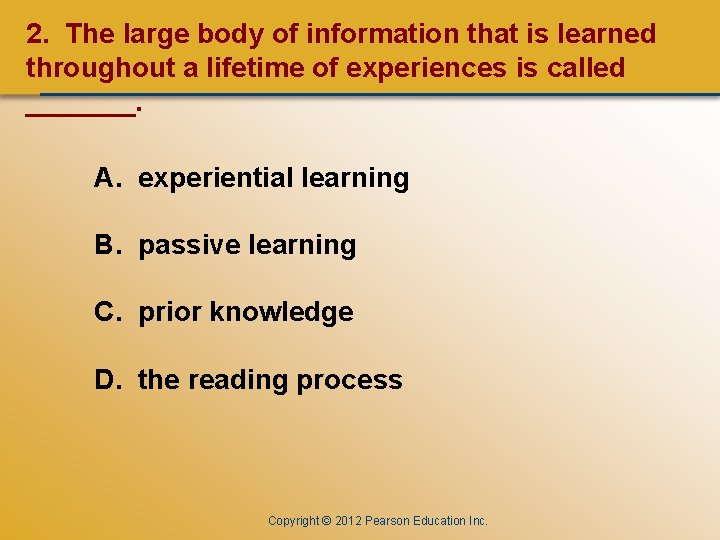 2. The large body of information that is learned throughout a lifetime of experiences is called _______.

A. experiential learning

B. passive learning

C. prior knowledge

D. the reading process

Copyright © 2012 Pearson Education Inc.